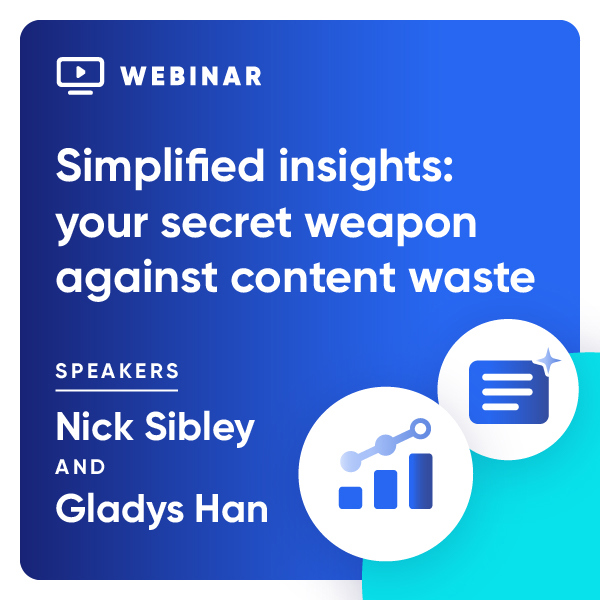 WEBINAR

Simplified insights: your secret weapon against content waste

SPEAKERS

Nick Sibley

AND

Gladys Han